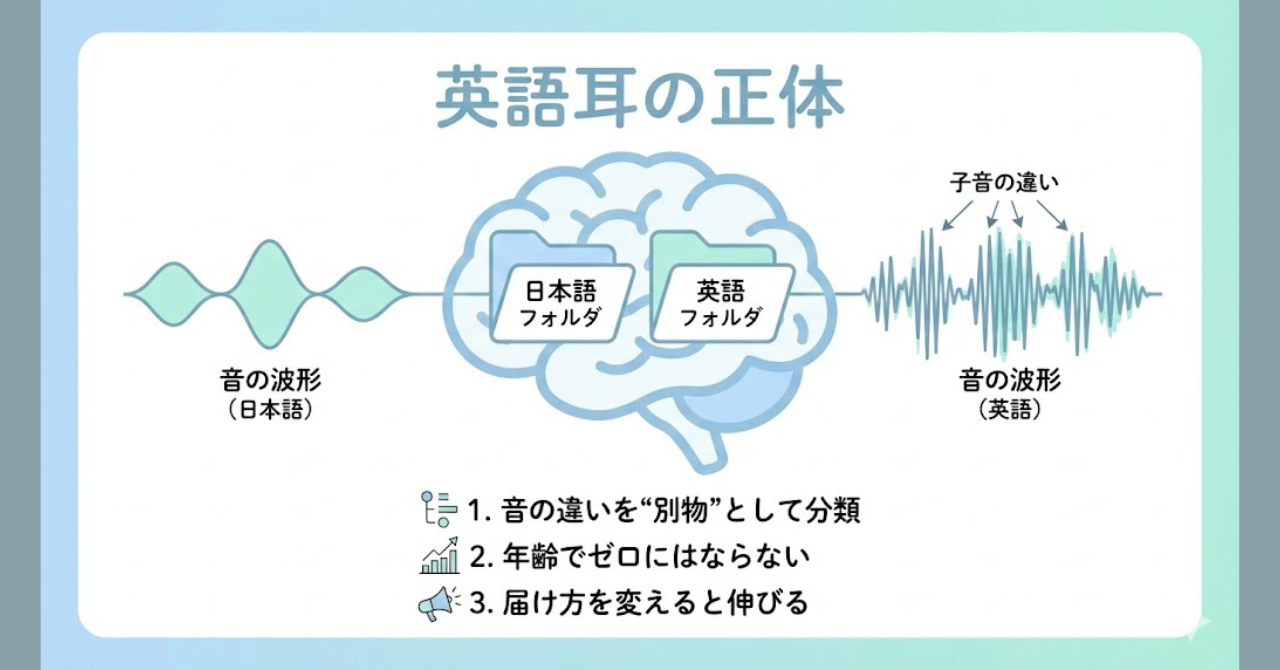 英語耳の正体

子音の違い

日本語
フォルダ

英語
フォルダ

音の波形
（日本語）

音の波形
（英語）

1. 音の違いを“別物”として分類
2. 年齢でゼロにはならない
3. 届け方を変えると伸びる